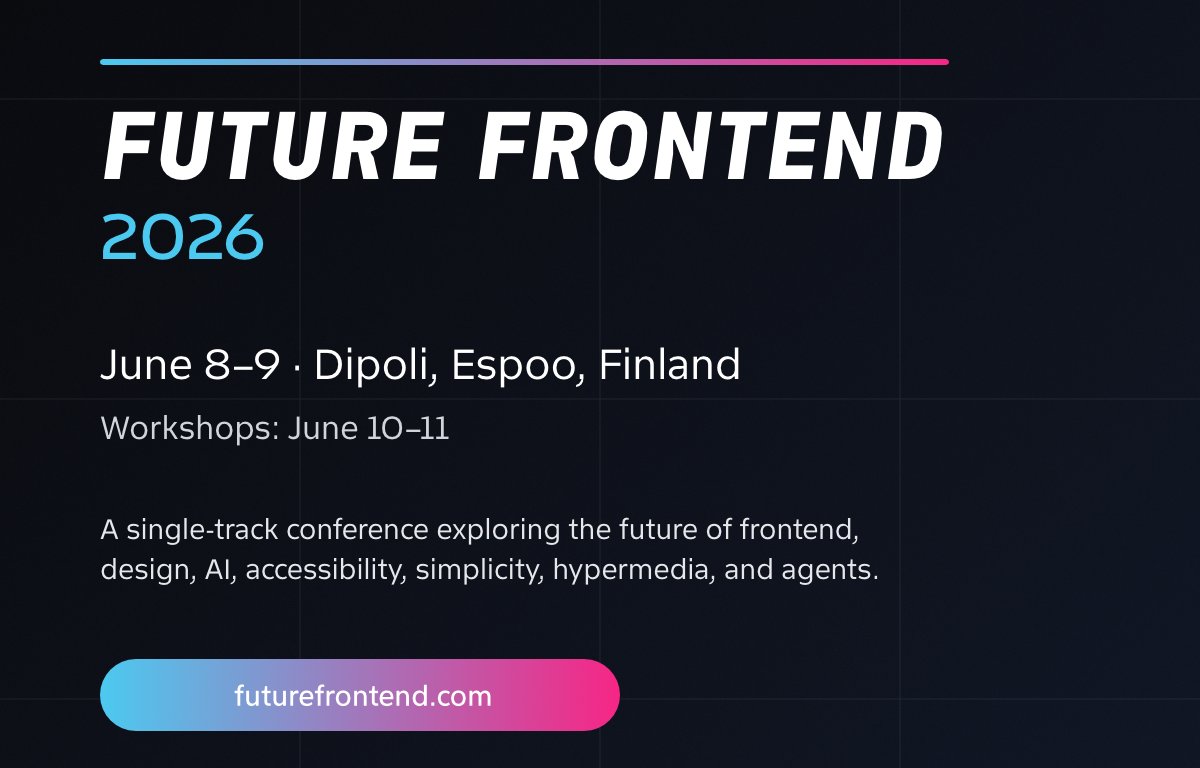 FUTURE FRONTEND
2026

June 8–9 · Dipoli, Espoo, Finland
Workshops: June 10–11

A single-track conference exploring the future of frontend, design, AI, accessibility, simplicity, hypermedia, and agents.

futurefrontend.com